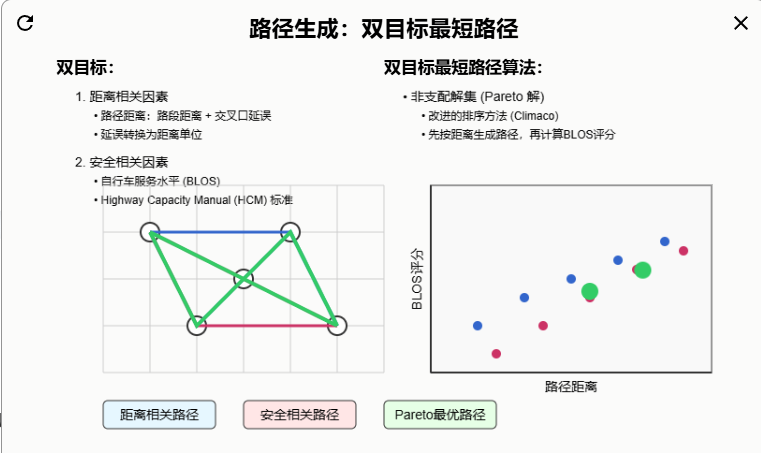 路径生成：双目标最短路径

双目标：

1. 距离相关因素
• 路径距离：路段距离 + 交叉口延误
• 延误转换为距离单位

2. 安全相关因素
• 自行车服务水平 (BLOS)
• Highway Capacity Manual (HCM) 标准

双目标最短路径算法：

• 非支配解集 (Pareto 解)
• 改进的排序方法 (Climaco)
• 先按距离生成路径，再计算BLOS评分

BLOS评分

路径距离

距离相关路径

安全相关路径

Pareto最优路径